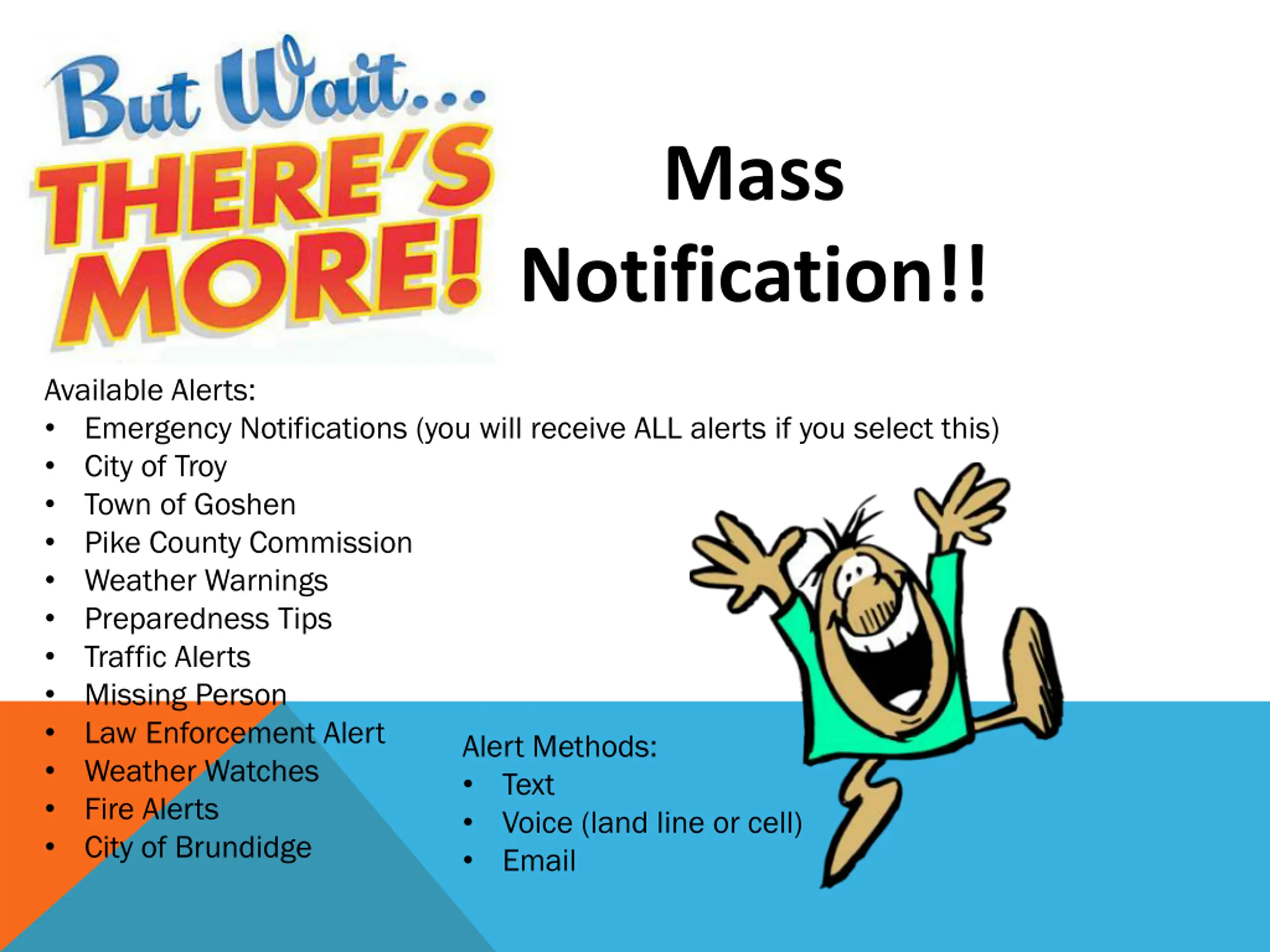 But Wait...
THERE'S MORE!

Mass Notification!!

Available Alerts:
• Emergency Notifications (you will receive ALL alerts if you select this)
• City of Troy
• Town of Goshen
• Pike County Commission
• Weather Warnings
• Preparedness Tips
• Traffic Alerts
• Missing Person
• Law Enforcement Alert
• Weather Watches
• Fire Alerts
• City of Brundidge

Alert Methods:
• Text
• Voice (land line or cell)
• Email